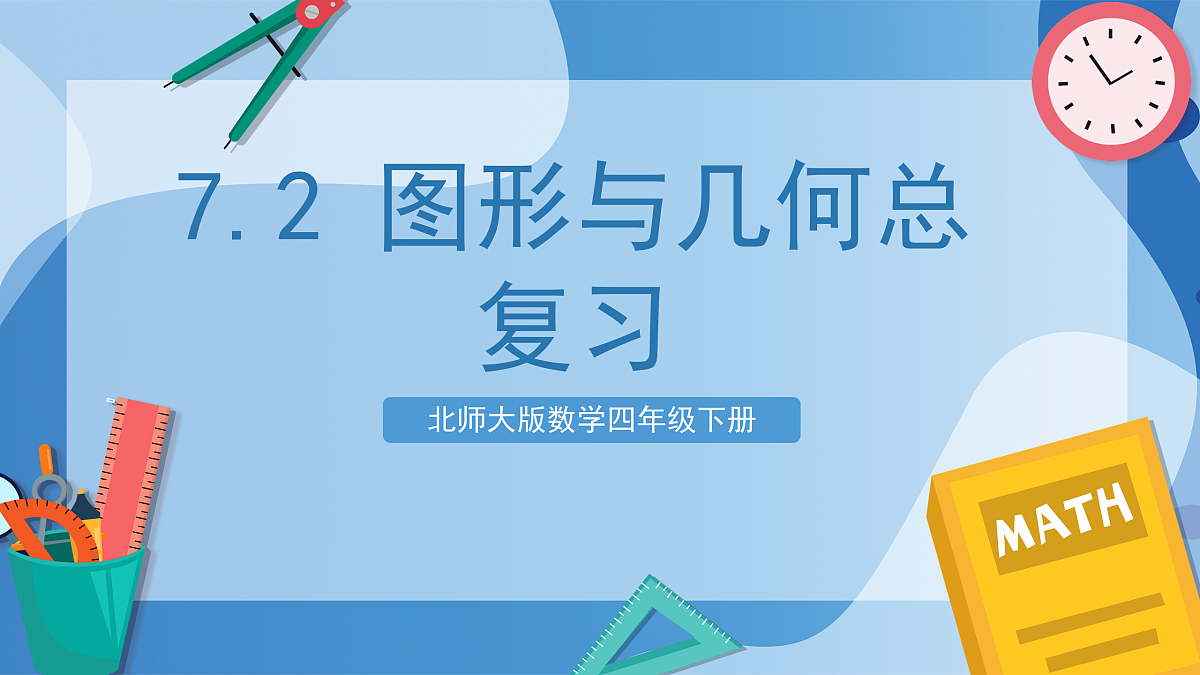 7.2 图形与几何总复习

北师大版数学四年级下册

MATH